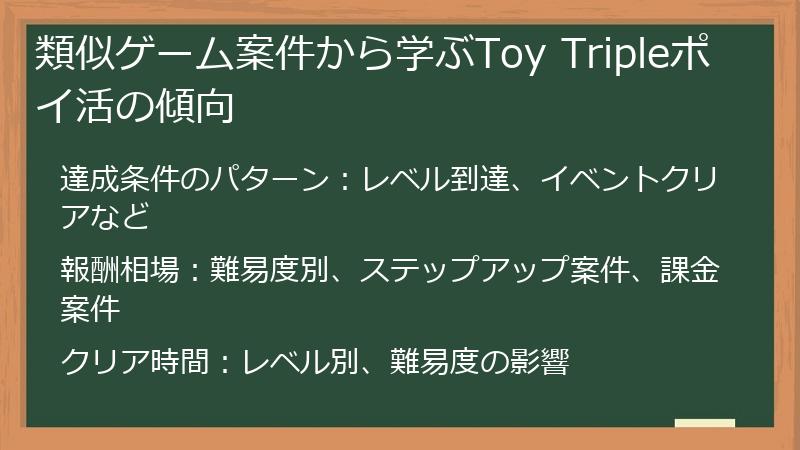 類似ゲーム案件から学ぶToy Tripleポイ活の傾向

達成条件のパターン：レベル到達、イベントクリアなど

報酬相場：難易度別、ステップアップ案件、課金案件

クリア時間：レベル別、難易度の影響